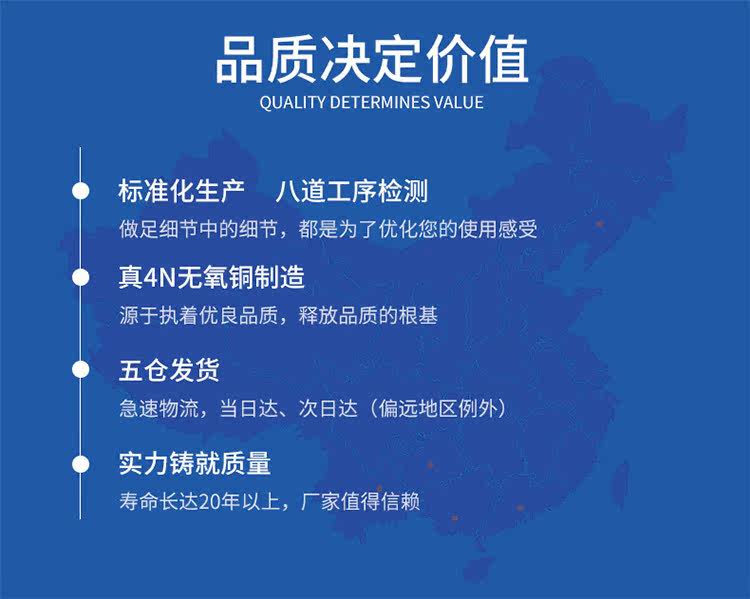 品质决定价值
QUALITY DETERMINES VALUE

标准化生产　八道工序检测
做足细节中的细节，都是为了优化您的使用感受

真4N无氧铜制造
源于执着优良品质，释放品质的根基

五仓发货
急速物流，当日达、次日达（偏远地区例外）

实力铸就质量
寿命长达20年以上，厂家值得信赖